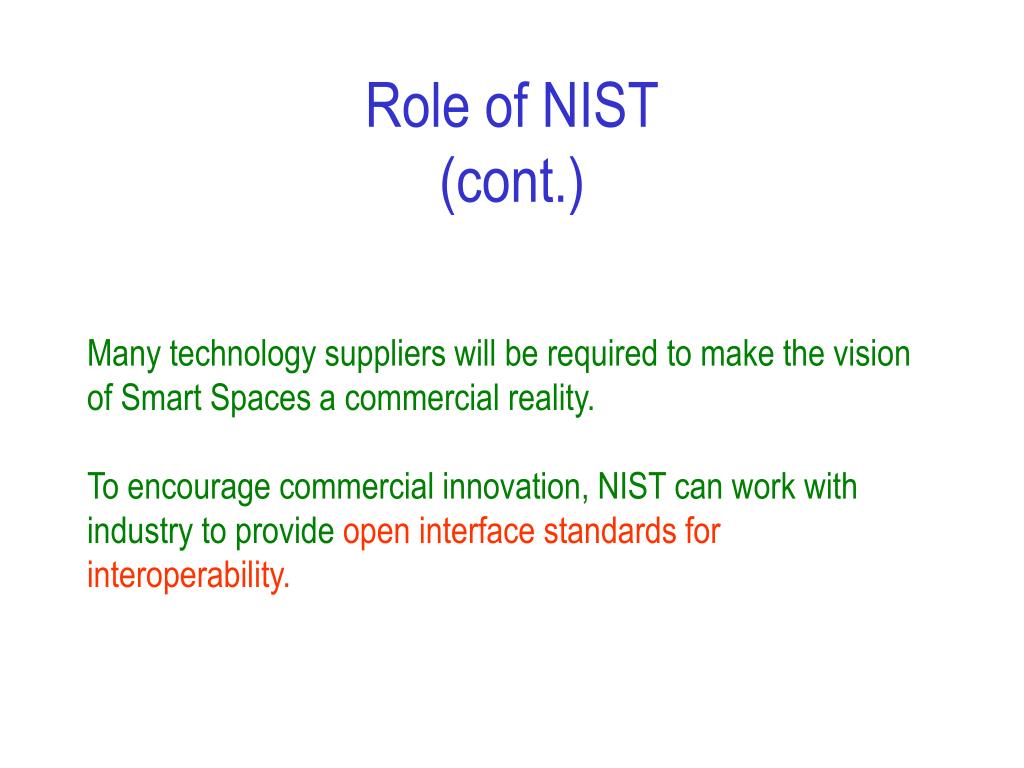 Role of NIST
(cont.)

Many technology suppliers will be required to make the vision of Smart Spaces a commercial reality.

To encourage commercial innovation, NIST can work with industry to provide open interface standards for interoperability.